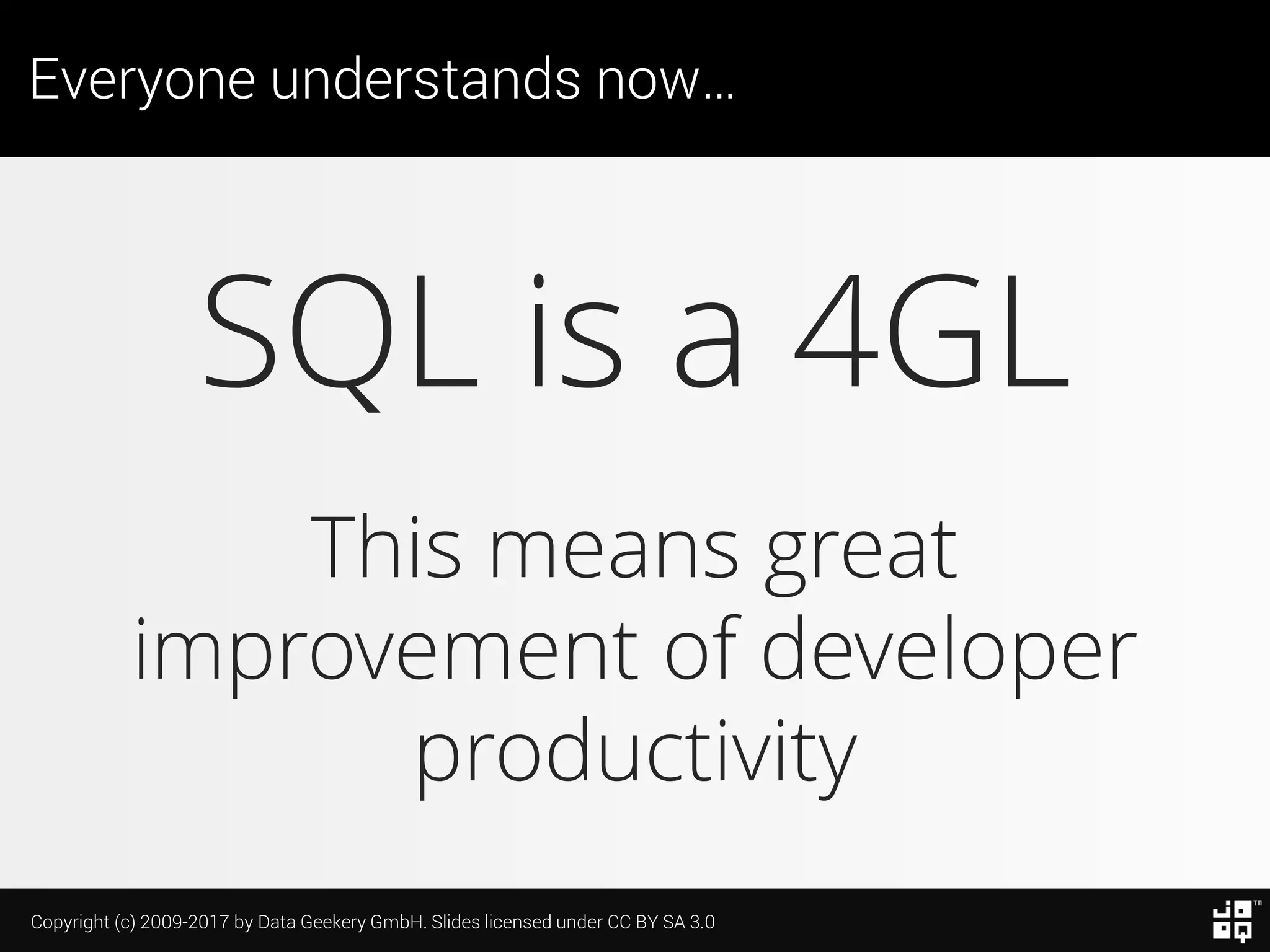 Everyone understands now…

SQL is a 4GL

This means great improvement of developer productivity

Copyright (c) 2009-2017 by Data Geekery GmbH. Slides licensed under CC BY SA 3.0

jOOQ™